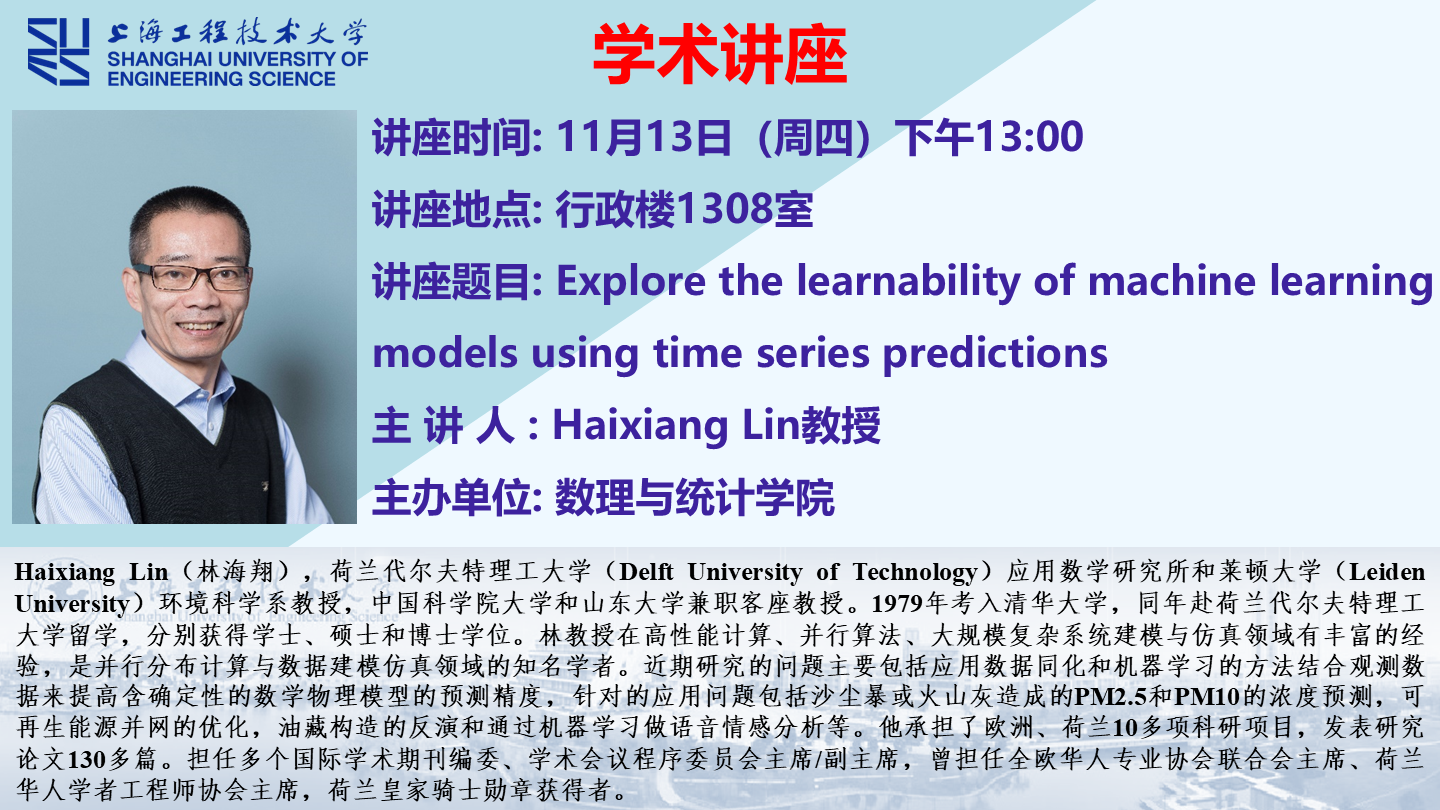 上海工程技术大学
SHANGHAI UNIVERSITY OF ENGINEERING SCIENCE

学术讲座

讲座时间: 11月13日（周四）下午13:00

讲座地点: 行政楼1308室

讲座题目: Explore the learnability of machine learning models using time series predictions

主 讲 人 : Haixiang Lin教授

主办单位: 数理与统计学院

Haixiang Lin（林海翔），荷兰代尔夫特理工大学（Delft University of Technology）应用数学研究所和莱顿大学（Leiden University）环境科学系教授，中国科学院大学和山东大学兼职客座教授。1979年考入清华大学，同年赴荷兰代尔夫特理工大学留学，分别获得学士、硕士和博士学位。林教授在高性能计算、并行算法、大规模复杂系统建模与仿真领域有丰富的经验，是并行分布计算与数据建模仿真领域的知名学者。近期研究的问题主要包括应用数据同化和机器学习的方法结合观测数据来提高含确定性的数学物理模型的预测精度，针对的应用问题包括沙尘暴或火山灰造成的PM2.5和PM10的浓度预测，可再生能源并网的优化，油藏构造的反演和通过机器学习做语音情感分析等。他承担了欧洲、荷兰10多项科研项目，发表研究论文130多篇。担任多个国际学术期刊编委、学术会议程序委员会主席/副主席，曾担任全欧华人专业协会联合会主席、荷兰华人学者工程师协会主席，荷兰皇家骑士勋章获得者。